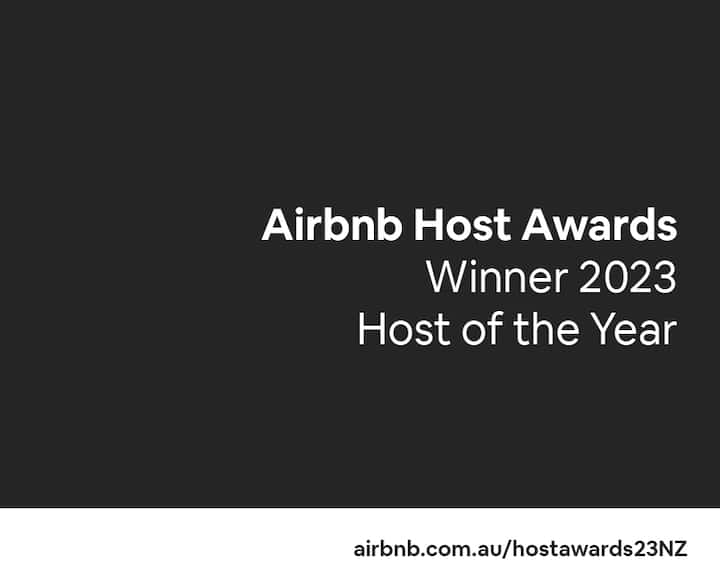 Airbnb Host Awards
Winner 2023
Host of the Year

airbnb.com.au/hostawards23NZ